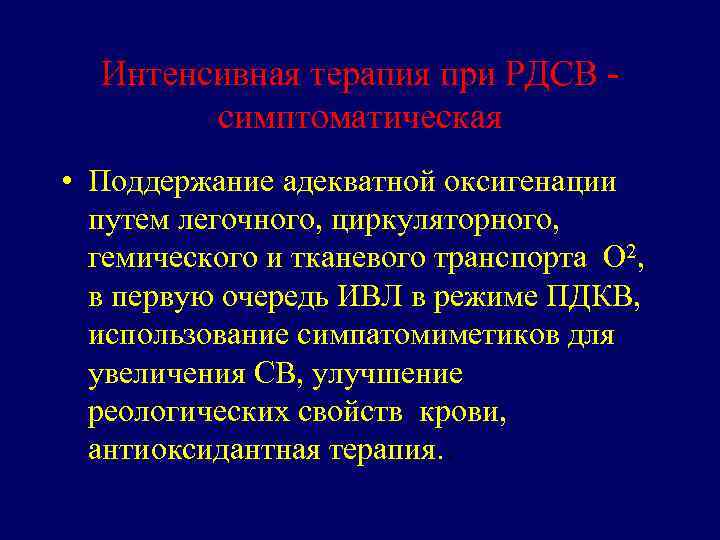 Интенсивная терапия при РДСВ - симптоматическая

• Поддержание адекватной оксигенации путем легочного, циркуляторного, гемического и тканевого транспорта $O^2$, в первую очередь ИВЛ в режиме ПДКВ, использование симпатомиметиков для увеличения СВ, улучшение реологических свойств крови, антиоксидантная терапия.